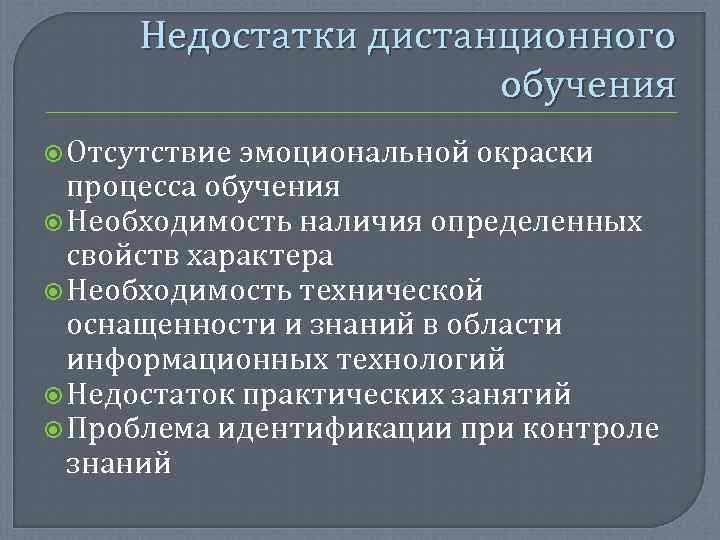 Недостатки дистанционного обучения

Отсутствие эмоциональной окраски процесса обучения
Необходимость наличия определенных свойств характера
Необходимость технической оснащенности и знаний в области информационных технологий
Недостаток практических занятий
Проблема идентификации при контроле знаний